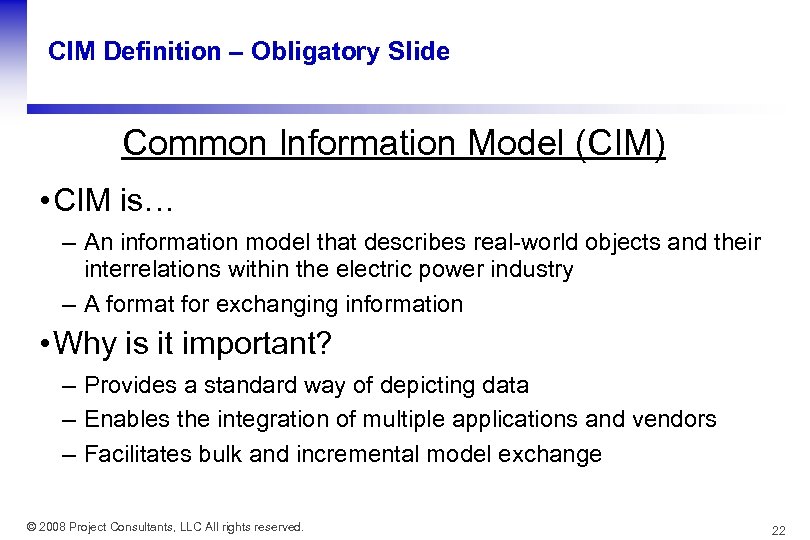 CIM Definition – Obligatory Slide

Common Information Model (CIM)

• CIM is…

– An information model that describes real-world objects and their interrelations within the electric power industry

– A format for exchanging information

• Why is it important?

– Provides a standard way of depicting data

– Enables the integration of multiple applications and vendors

– Facilitates bulk and incremental model exchange

© 2008 Project Consultants, LLC All rights reserved.

22